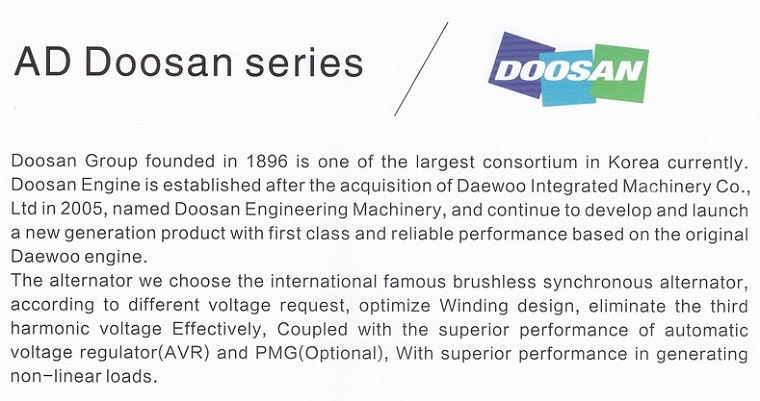 AD Doosan series

DOOSAN

Doosan Group founded in 1896 is one of the largest consortium in Korea currently. Doosan Engine is established after the acquisition of Daewoo Integrated Machinery Co., Ltd in 2005, named Doosan Engineering Machinery, and continue to develop and launch a new generation product with first class and reliable performance based on the original Daewoo engine.
The alternator we choose the international famous brushless synchronous alternator, according to different voltage request, optimize Winding design, eliminate the third harmonic voltage Effectively, Coupled with the superior performance of automatic voltage regulator(AVR) and PMG(Optional), With superior performance in generating non-linear loads.